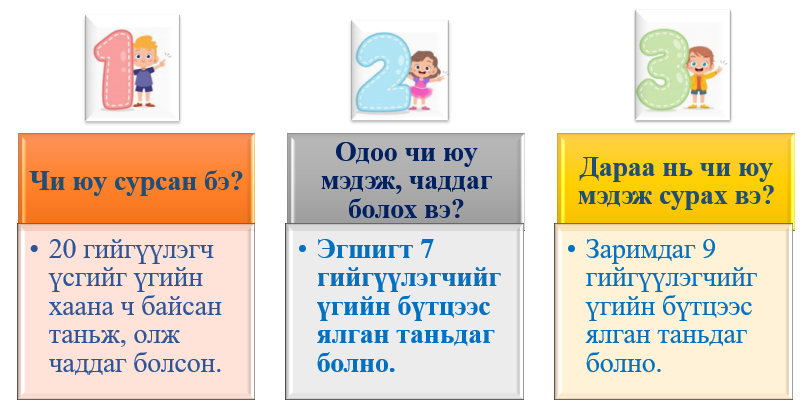 1

Чи юу сурсан бэ?

• 20 гийгүүлэгч үсгийг үгийн хаана ч байсан таньж, олж чаддаг болсон.

2

Одоо чи юу мэдэж, чаддаг болох вэ?

• Эгшигт 7 гийгүүлэгчийг үгийн бүтцээс ялган таньдаг болно.

3

Дараа нь чи юу мэдэж сурах вэ?

• Заримдаг 9 гийгүүлэгчийг үгийн бүтцээс ялган таньдаг болно.